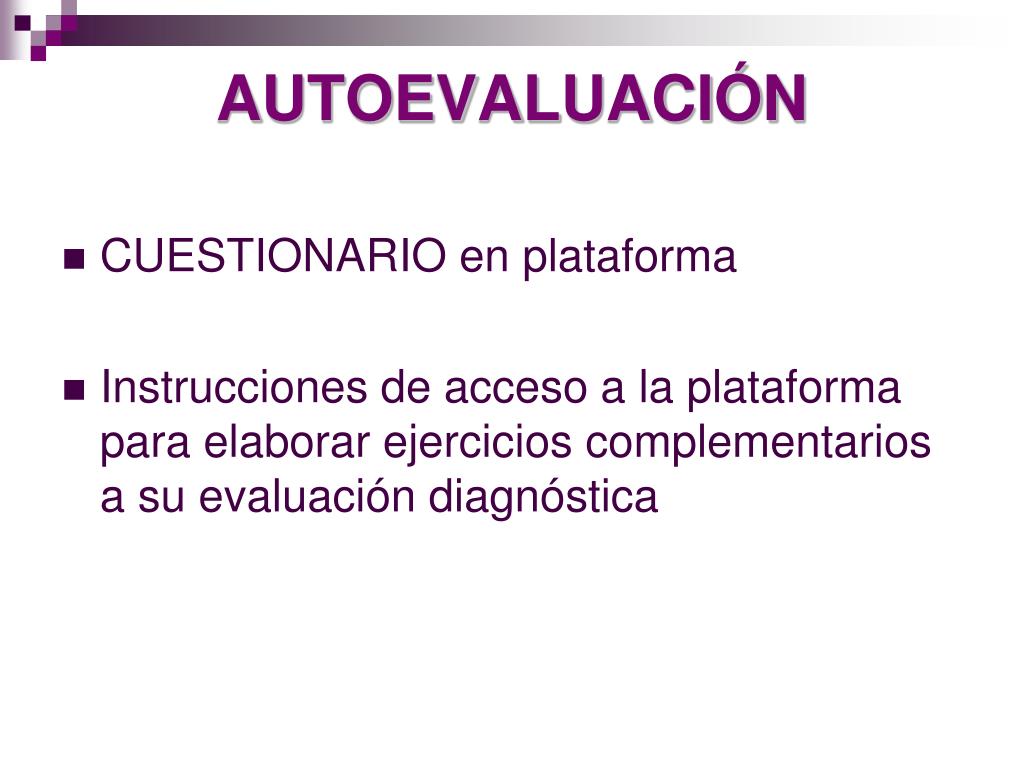 AUTOEVALUACIÓN

CUESTIONARIO en plataforma

Instrucciones de acceso a la plataforma para elaborar ejercicios complementarios a su evaluación diagnóstica